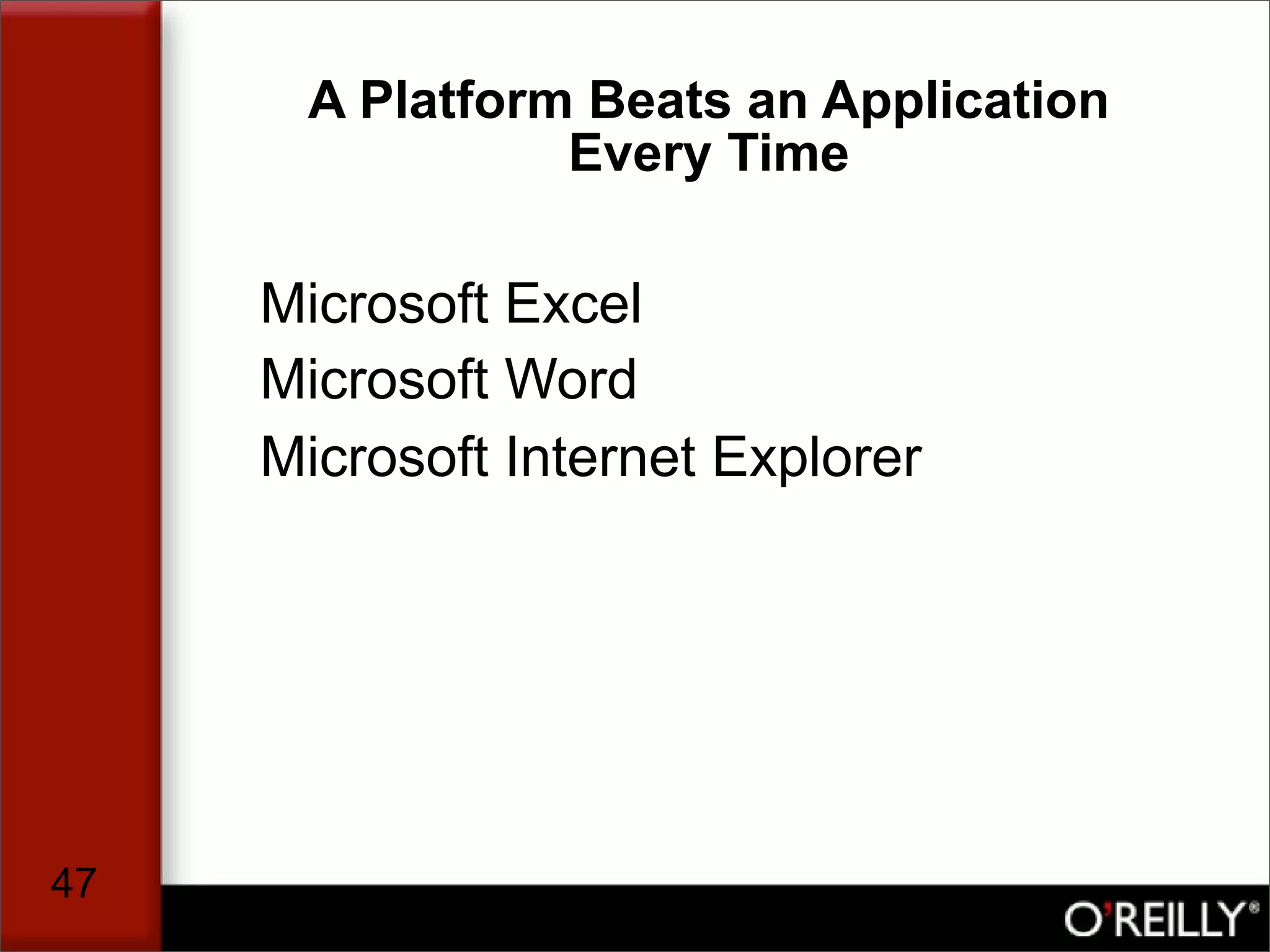 A Platform Beats an Application Every Time

Microsoft Excel
Microsoft Word
Microsoft Internet Explorer

47

O'REILLY®